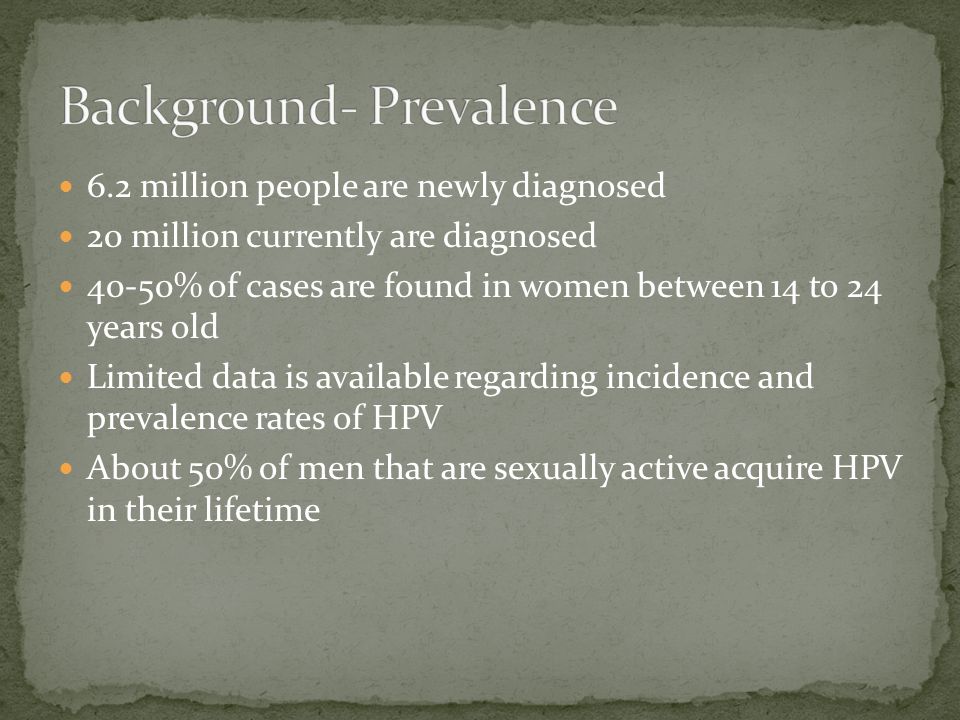 Background- Prevalence

- 6.2 million people are newly diagnosed
- 20 million currently are diagnosed
- 40-50% of cases are found in women between 14 to 24 years old
- Limited data is available regarding incidence and prevalence rates of HPV
- About 50% of men that are sexually active acquire HPV in their lifetime